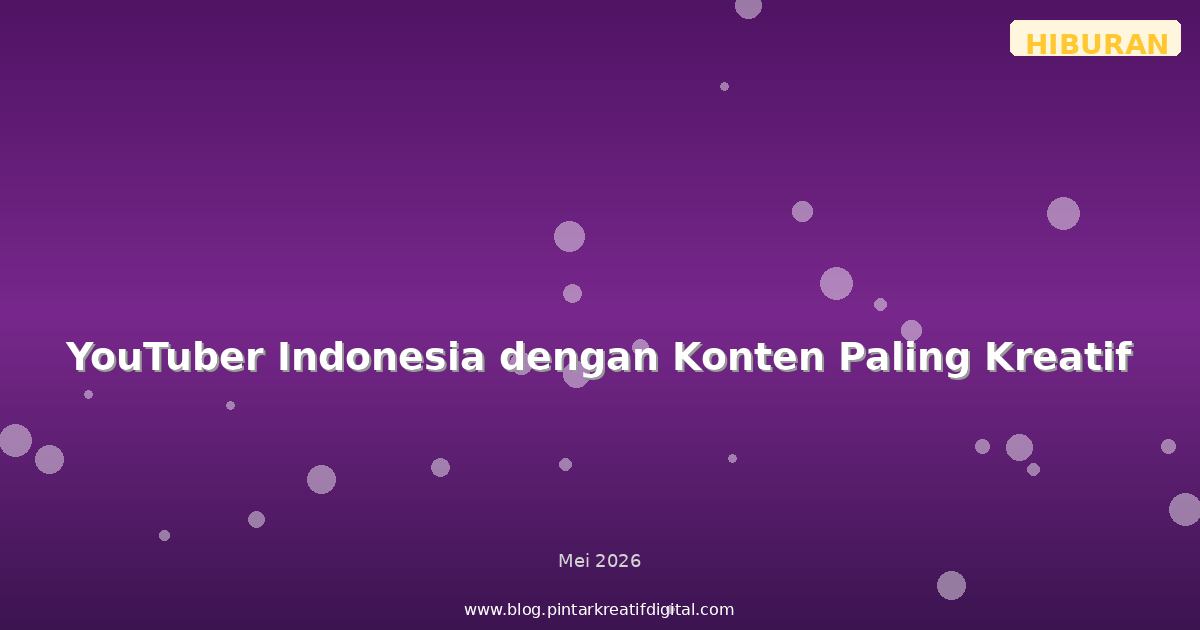 HIBURAN

YouTuber Indonesia dengan Konten Paling Kreatif

Mei 2026

www.blog.pintarkreatifdigital.com